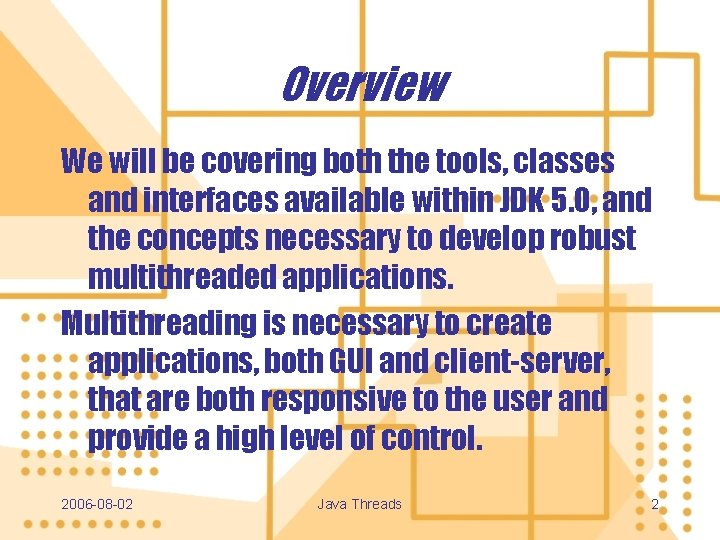 Overview

We will be covering both the tools, classes and interfaces available within JDK 5.0, and the concepts necessary to develop robust multithreaded applications.

Multithreading is necessary to create applications, both GUI and client-server, that are both responsive to the user and provide a high level of control.

2006-08-02

Java Threads

2